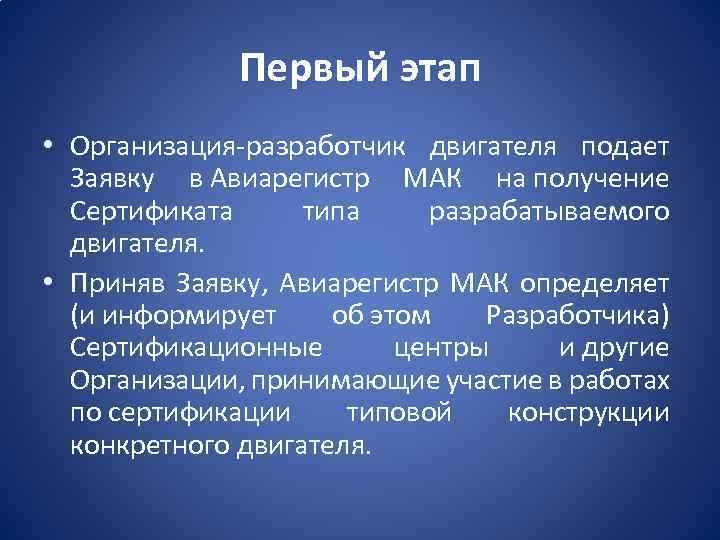 Первый этап

• Организация-разработчик двигателя подает Заявку в Авиарегистр МАК на получение Сертификата типа разрабатываемого двигателя.

• Приняв Заявку, Авиарегистр МАК определяет (и информирует об этом Разработчика) Сертификационные центры и другие Организации, принимающие участие в работах по сертификации типовой конструкции конкретного двигателя.